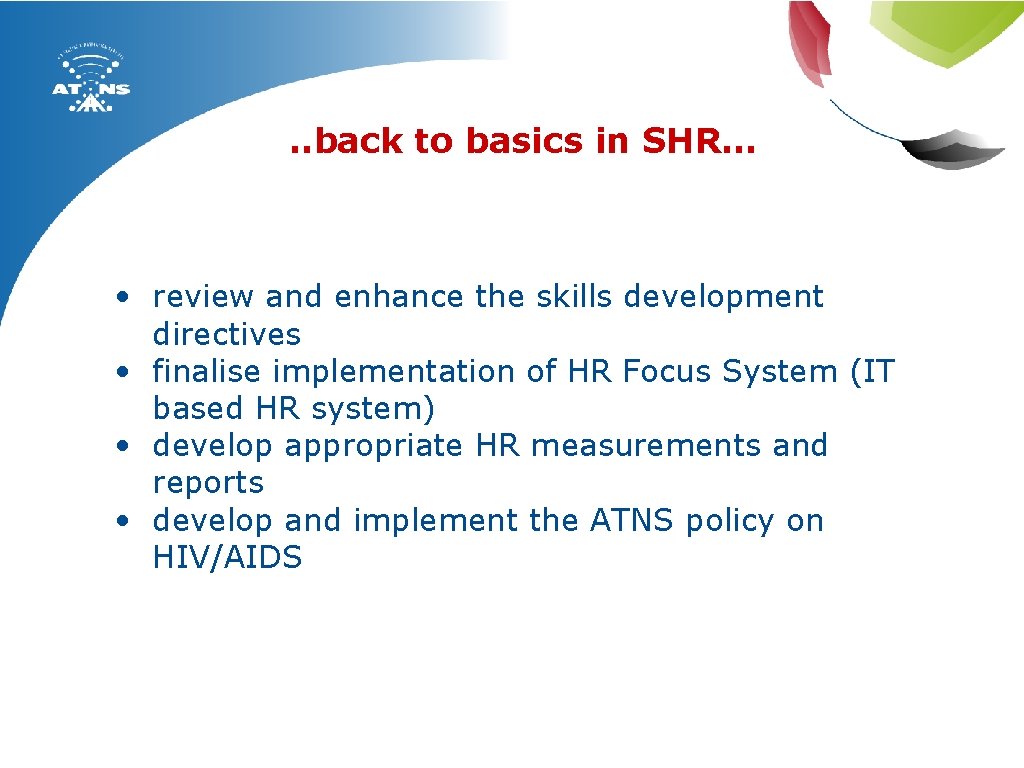 ATNS

..back to basics in SHR…

• review and enhance the skills development directives
• finalise implementation of HR Focus System (IT based HR system)
• develop appropriate HR measurements and reports
• develop and implement the ATNS policy on HIV/AIDS